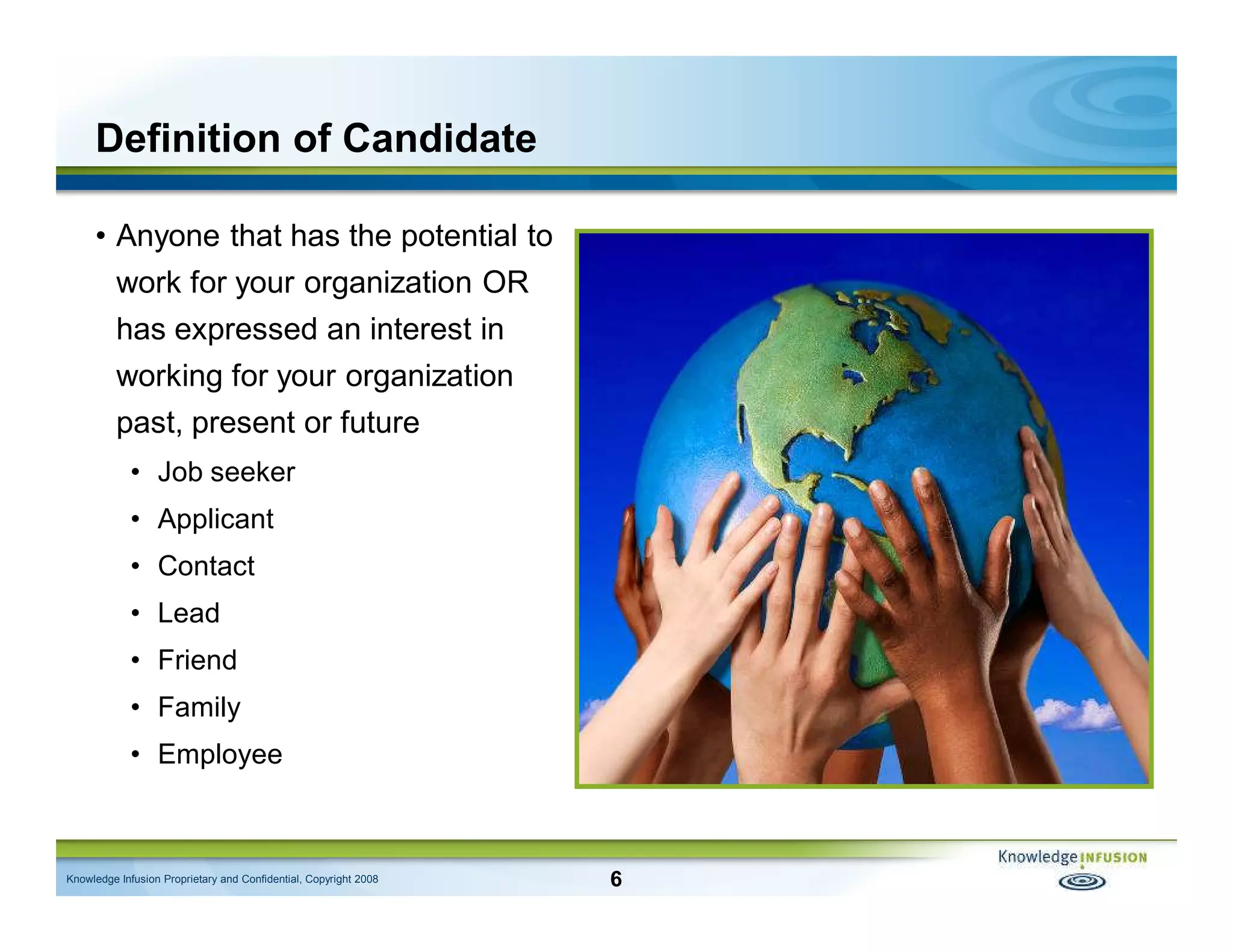 Definition of Candidate

• Anyone that has the potential to work for your organization OR has expressed an interest in working for your organization past, present or future

• Job seeker
• Applicant
• Contact
• Lead
• Friend
• Family
• Employee

Knowledge Infusion Proprietary and Confidential, Copyright 2008

6

Knowledge INFUSION